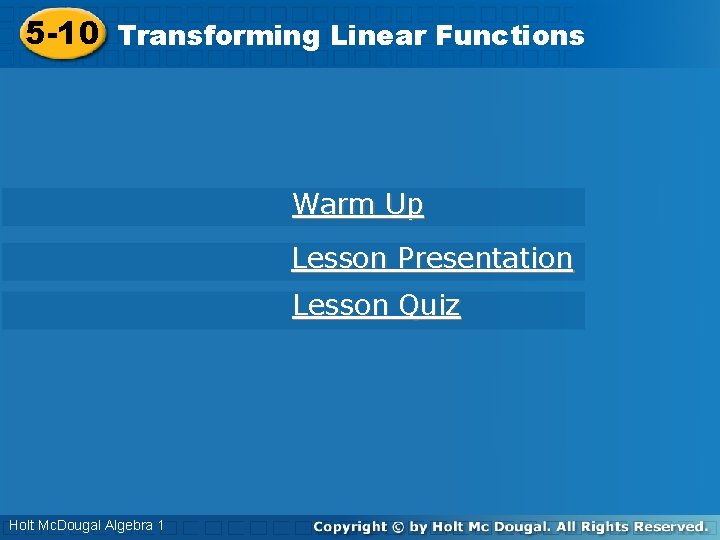 5-10 Transforming Linear Functions

Warm Up

Lesson Presentation

Lesson Quiz

Holt McDougal Algebra 1

Copyright © by Holt Mc Dougal. All Rights Reserved.